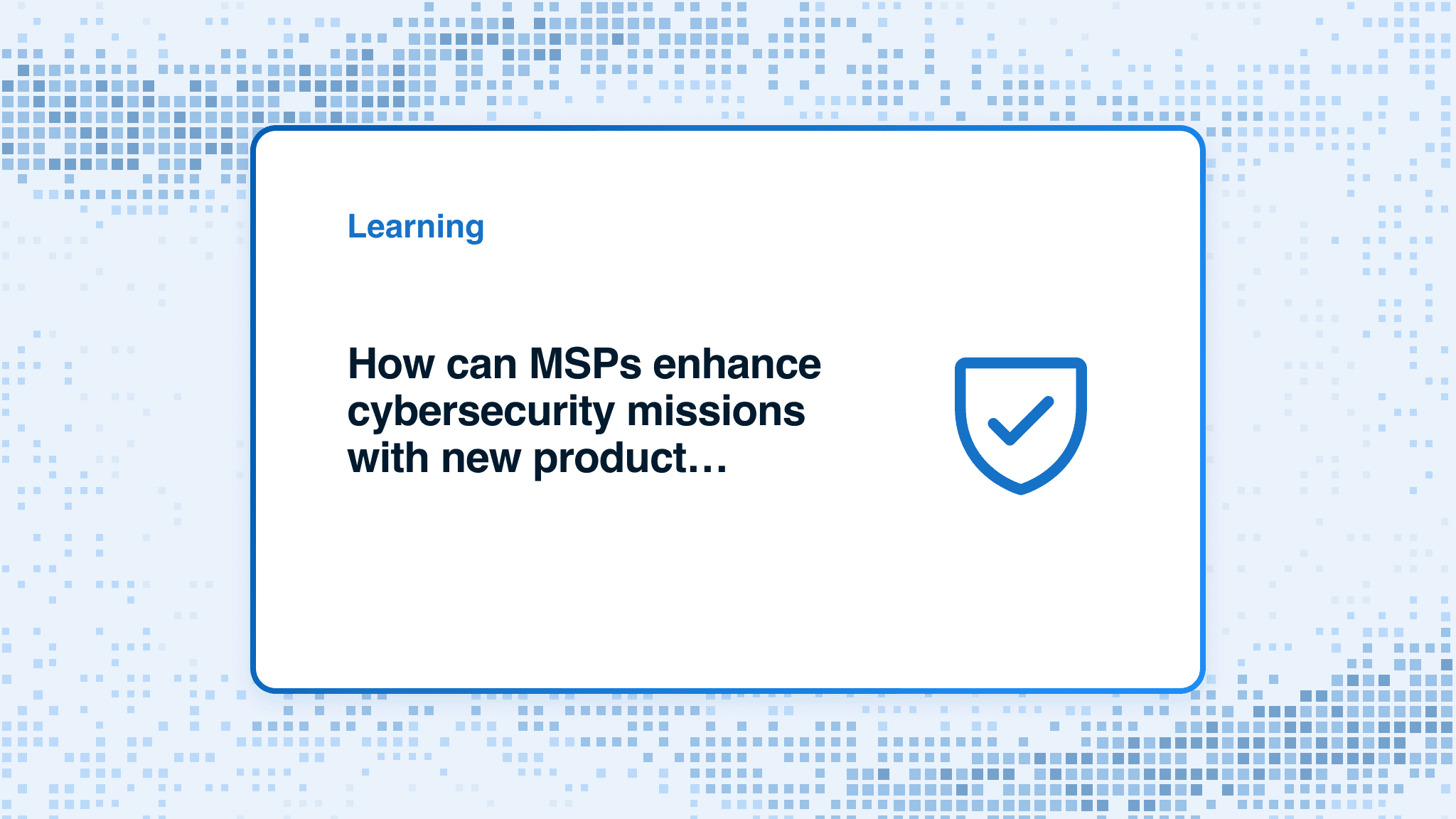 Learning

How can MSPs enhance cybersecurity missions with new product…